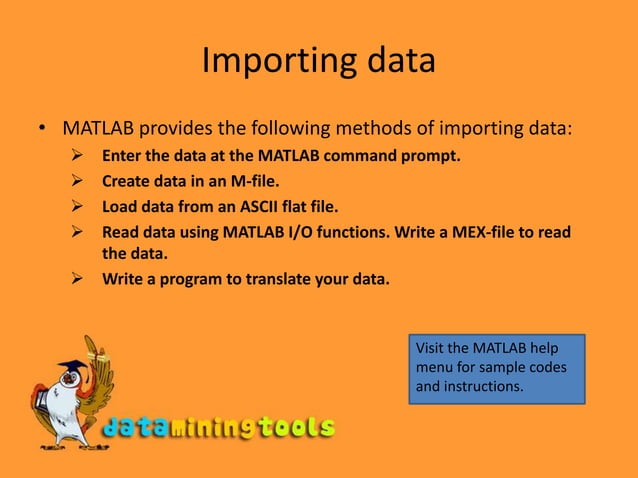 Importing data

• MATLAB provides the following methods of importing data:
➢ Enter the data at the MATLAB command prompt.
➢ Create data in an M-file.
➢ Load data from an ASCII flat file.
➢ Read data using MATLAB I/O functions. Write a MEX-file to read the data.
➢ Write a program to translate your data.

Visit the MATLAB help menu for sample codes and instructions.

dataminingtools